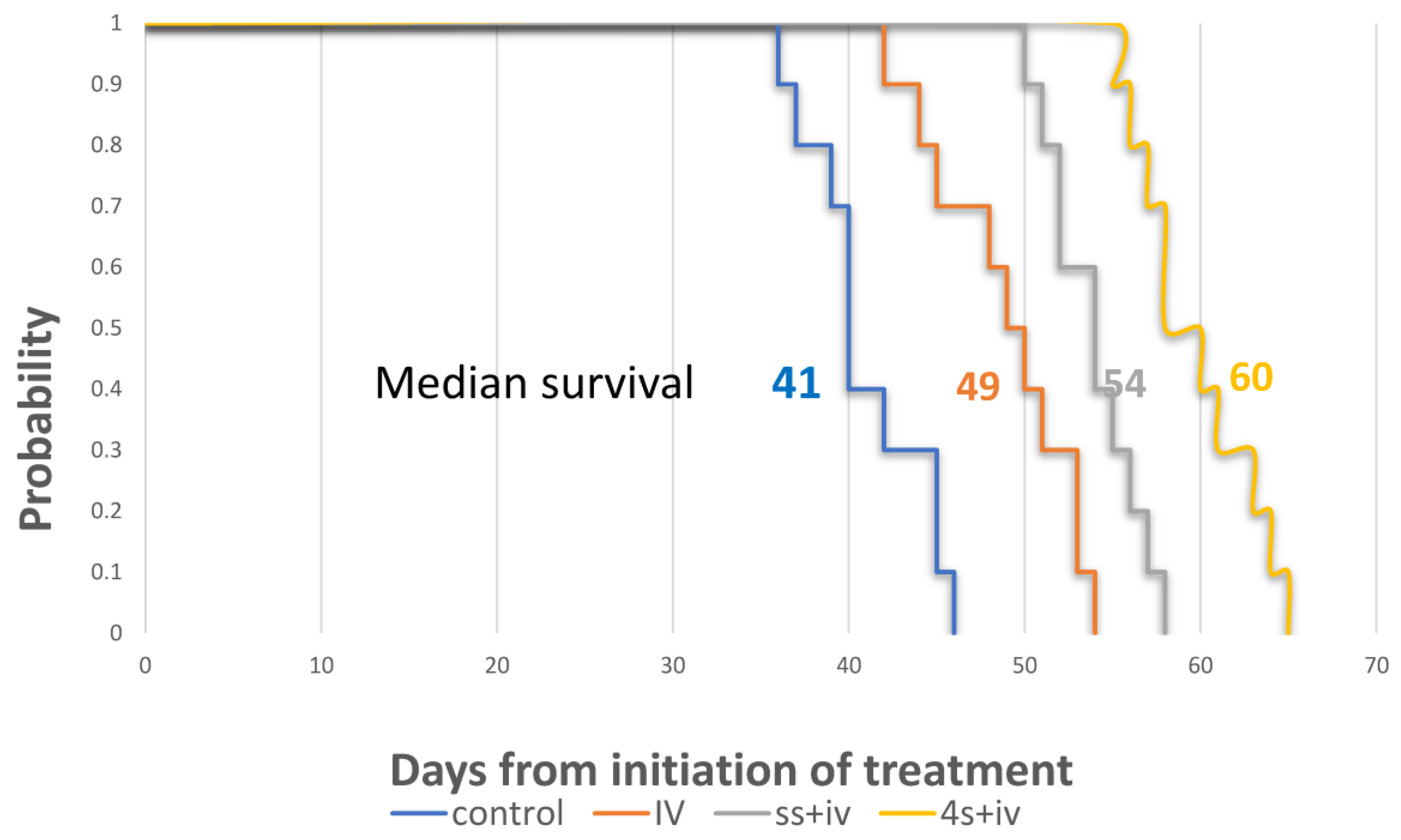 Probability

1
0.9
0.8
0.7
0.6
0.5
0.4
0.3
0.2
0.1
0

Median survival 41 49 54 60

0 10 20 30 40 50 60 70

Days from initiation of treatment

control IV ss+iv 4s+iv